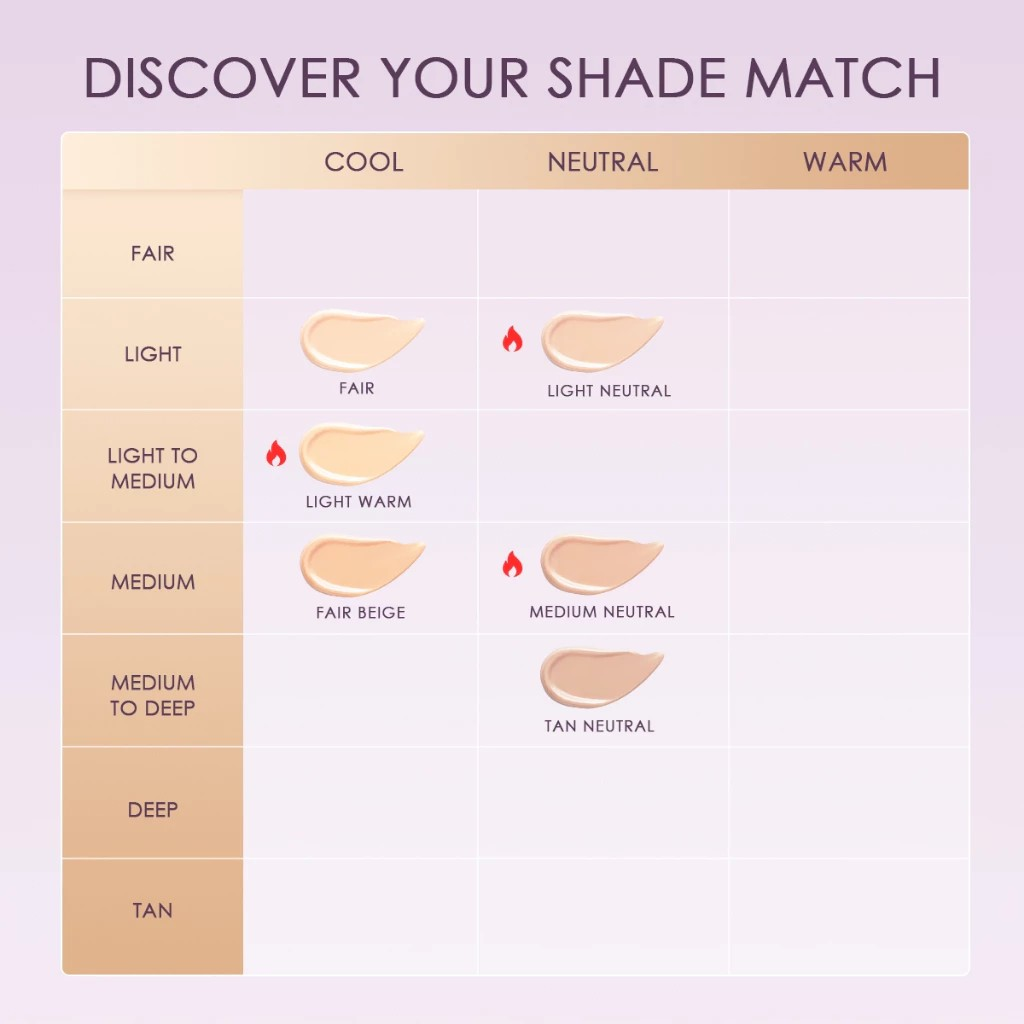 DISCOVER YOUR SHADE MATCH

| | COOL | NEUTRAL | WARM |
|---|---|---|---|
| FAIR | | | |
| LIGHT | FAIR | LIGHT NEUTRAL | |
| LIGHT TO MEDIUM | LIGHT WARM | | |
| MEDIUM | FAIR BEIGE | MEDIUM NEUTRAL | |
| MEDIUM TO DEEP | | TAN NEUTRAL | |
| DEEP | | | |
| TAN | | | |